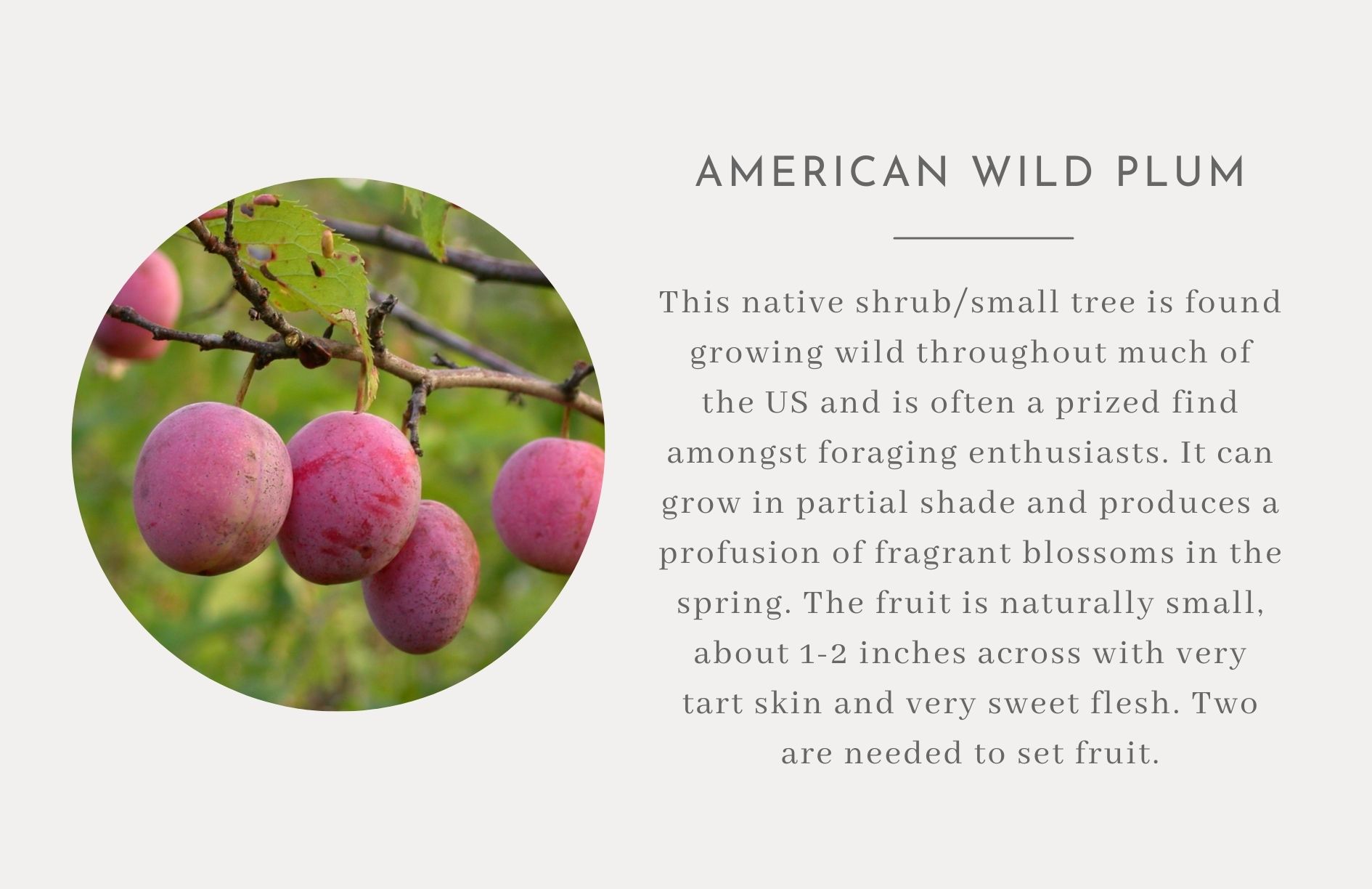 AMERICAN WILD PLUM

This native shrub/small tree is found growing wild throughout much of the US and is often a prized find amongst foraging enthusiasts. It can grow in partial shade and produces a profusion of fragrant blossoms in the spring. The fruit is naturally small, about 1-2 inches across with very tart skin and very sweet flesh. Two are needed to set fruit.